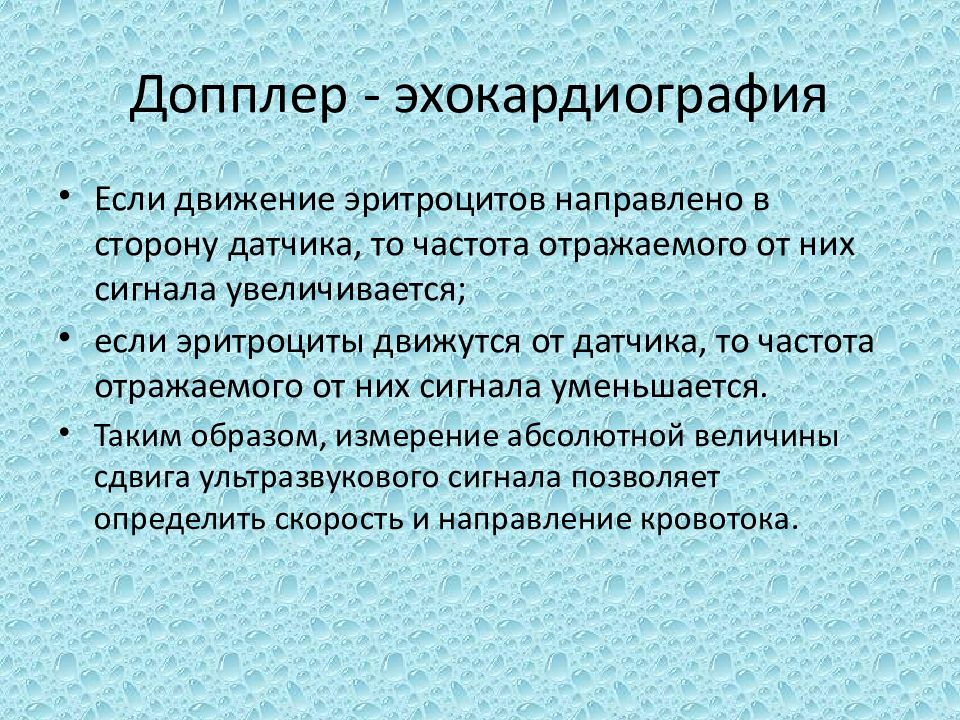 Допплер - эхокардиография

• Если движение эритроцитов направлено в сторону датчика, то частота отражаемого от них сигнала увеличивается;

• если эритроциты движутся от датчика, то частота отражаемого от них сигнала уменьшается.

• Таким образом, измерение абсолютной величины сдвига ультразвукового сигнала позволяет определить скорость и направление кровотока.